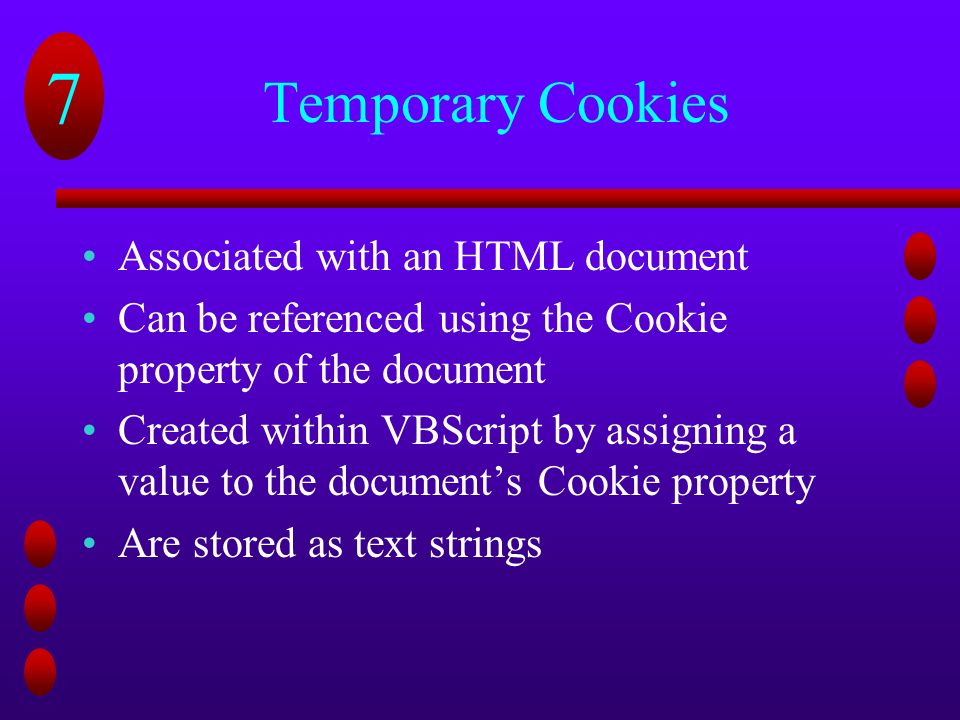 7

Temporary Cookies

• Associated with an HTML document
• Can be referenced using the Cookie property of the document
• Created within VBScript by assigning a value to the document’s Cookie property
• Are stored as text strings